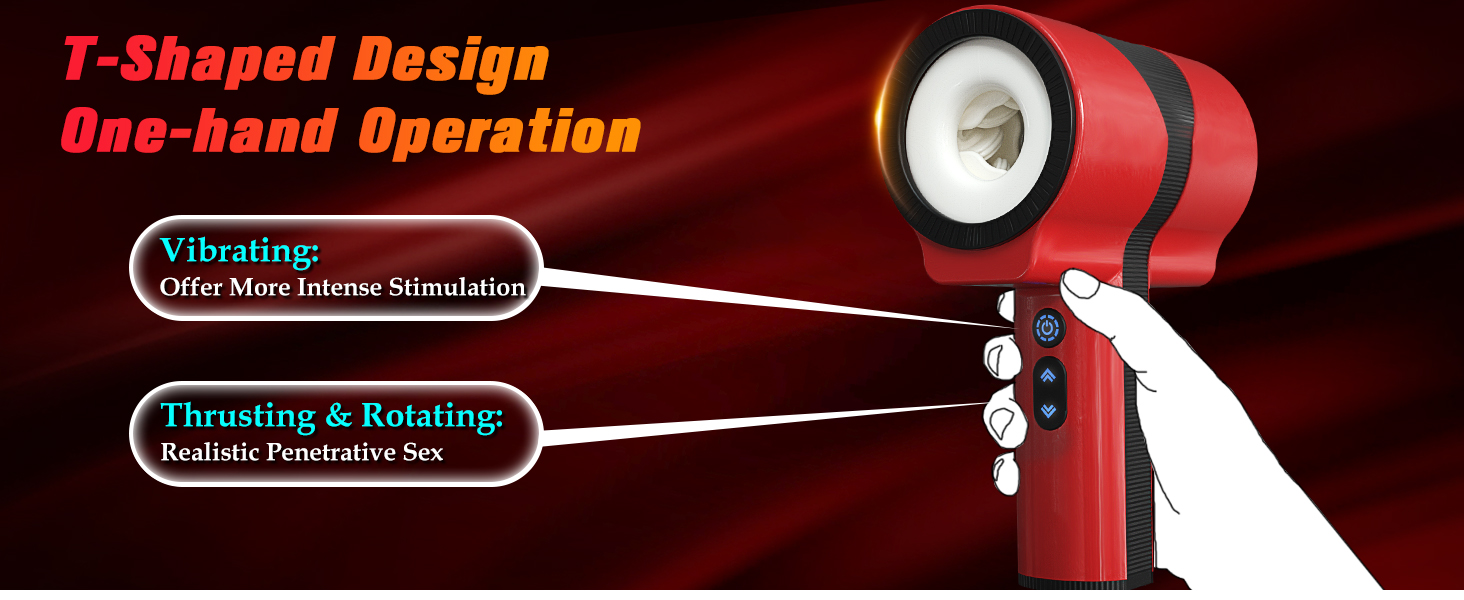 T-Shaped Design
One-hand Operation

Vibrating:
Offer More Intense Stimulation

Thrusting & Rotating:
Realistic Penetrative Sex